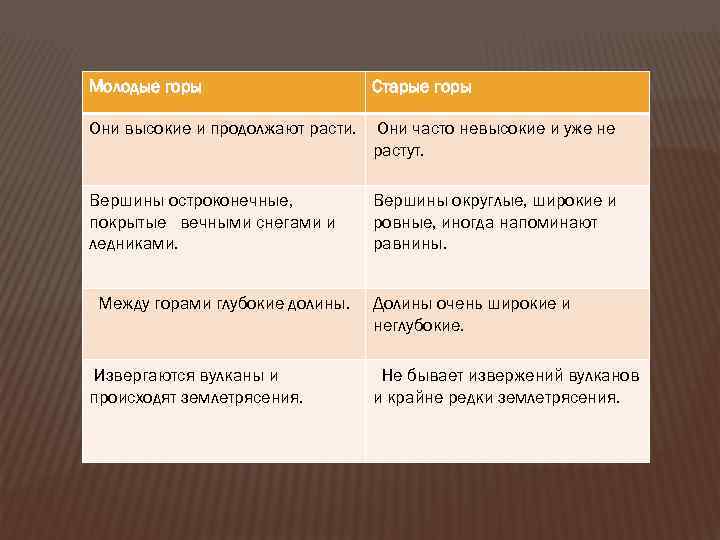 | Молодые горы | Старые горы |
|---|---|
| Они высокие и продолжают расти. | Они часто невысокие и уже не растут. |
| Вершины остроконечные, покрытые вечными снегами и ледниками. | Вершины округлые, широкие и ровные, иногда напоминают равнины. |
| Между горами глубокие долины. | Долины очень широкие и неглубокие. |
| Извергаются вулканы и происходят землетрясения. | Не бывает извержений вулканов и крайне редки землетрясения. |